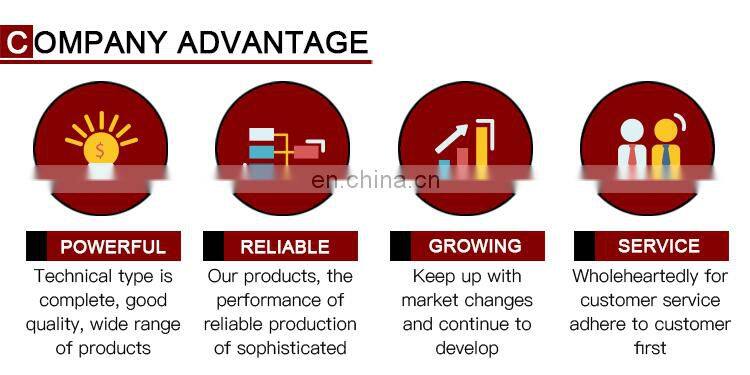 COMPANY ADVANTAGE

$

en.china.cn

POWERFUL
Technical type is complete, good quality, wide range of products

RELIABLE
Our products, the performance of reliable production of sophisticated

GROWING
Keep up with market changes and continue to develop

SERVICE
Wholeheartedly for customer service adhere to customer first